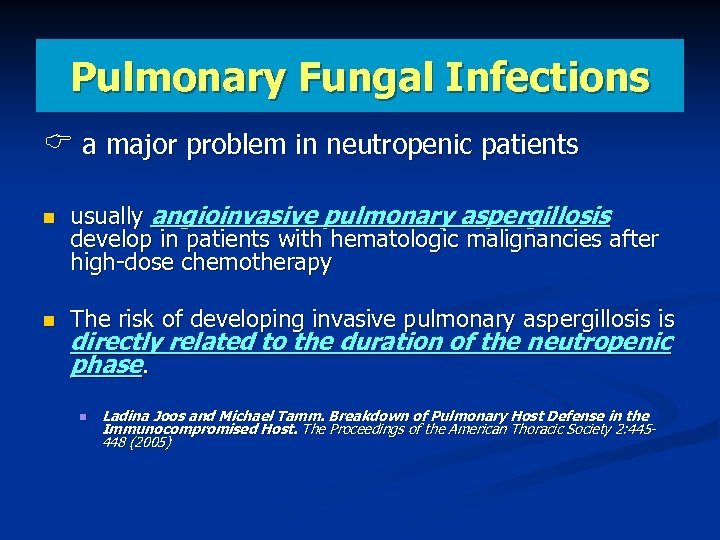 Pulmonary Fungal Infections

☞ a major problem in neutropenic patients

- usually angioinvasive pulmonary aspergillosis develop in patients with hematologic malignancies after high-dose chemotherapy

- The risk of developing invasive pulmonary aspergillosis is directly related to the duration of the neutropenic phase.

  - Ladina Joos and Michael Tamm. Breakdown of Pulmonary Host Defense in the Immunocompromised Host. The Proceedings of the American Thoracic Society 2:445-448 (2005)